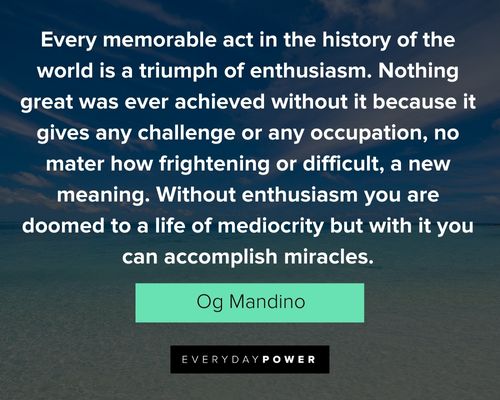 Every memorable act in the history of the world is a triumph of enthusiasm. Nothing great was ever achieved without it because it gives any challenge or any occupation, no mater how frightening or difficult, a new meaning. Without enthusiasm you are doomed to a life of mediocrity but with it you can accomplish miracles.

Og Mandino

EVERYDAYPOWER